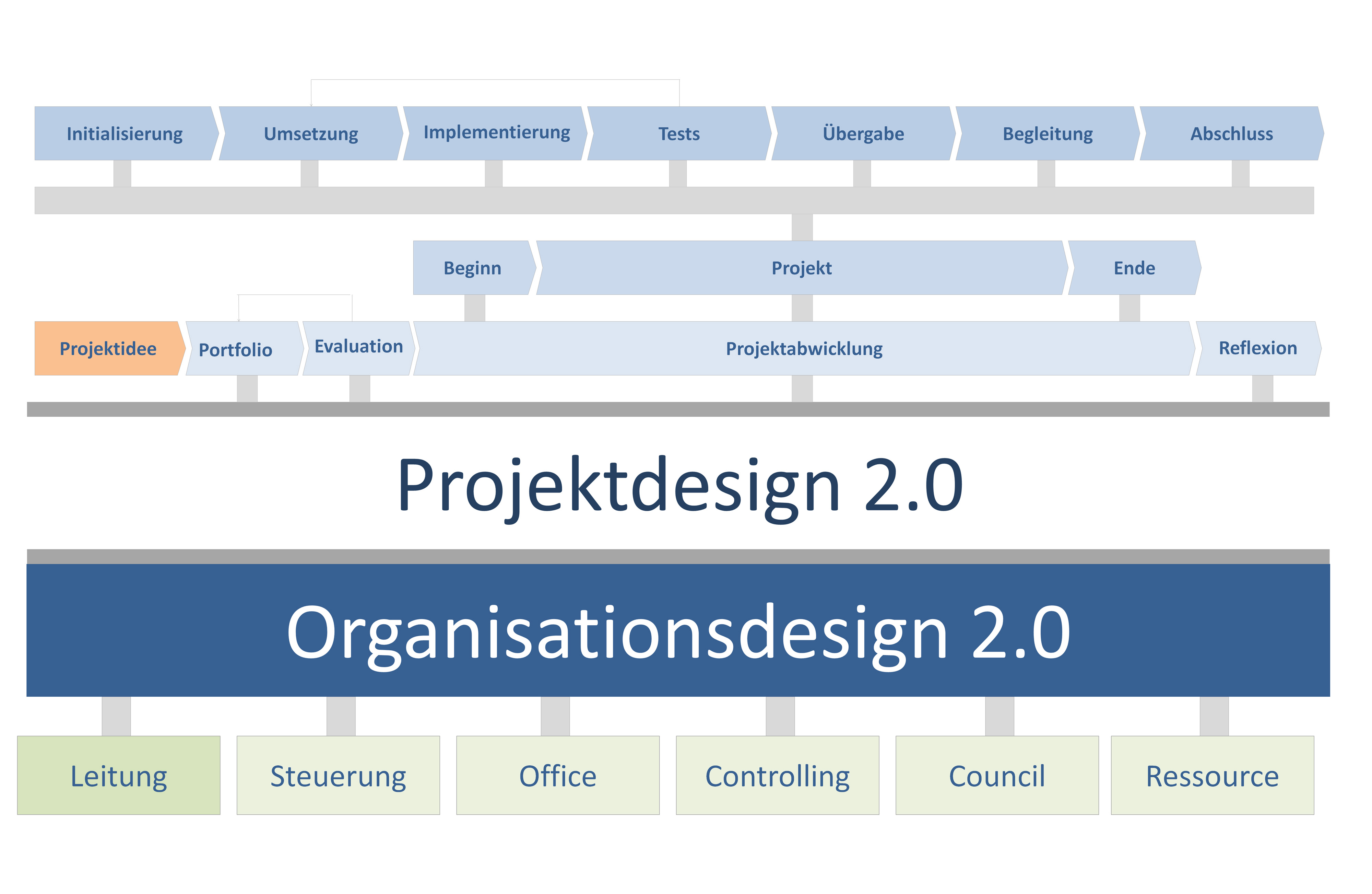 Initialisierung Umsetzung Implementierung Tests Übergabe Begleitung Abschluss

Beginn Projekt Ende

Projektidee Portfolio Evaluation Projektabwicklung Reflexion

Projektdesign 2.0

Organisationsdesign 2.0

Leitung Steuerung Office Controlling Council Ressource